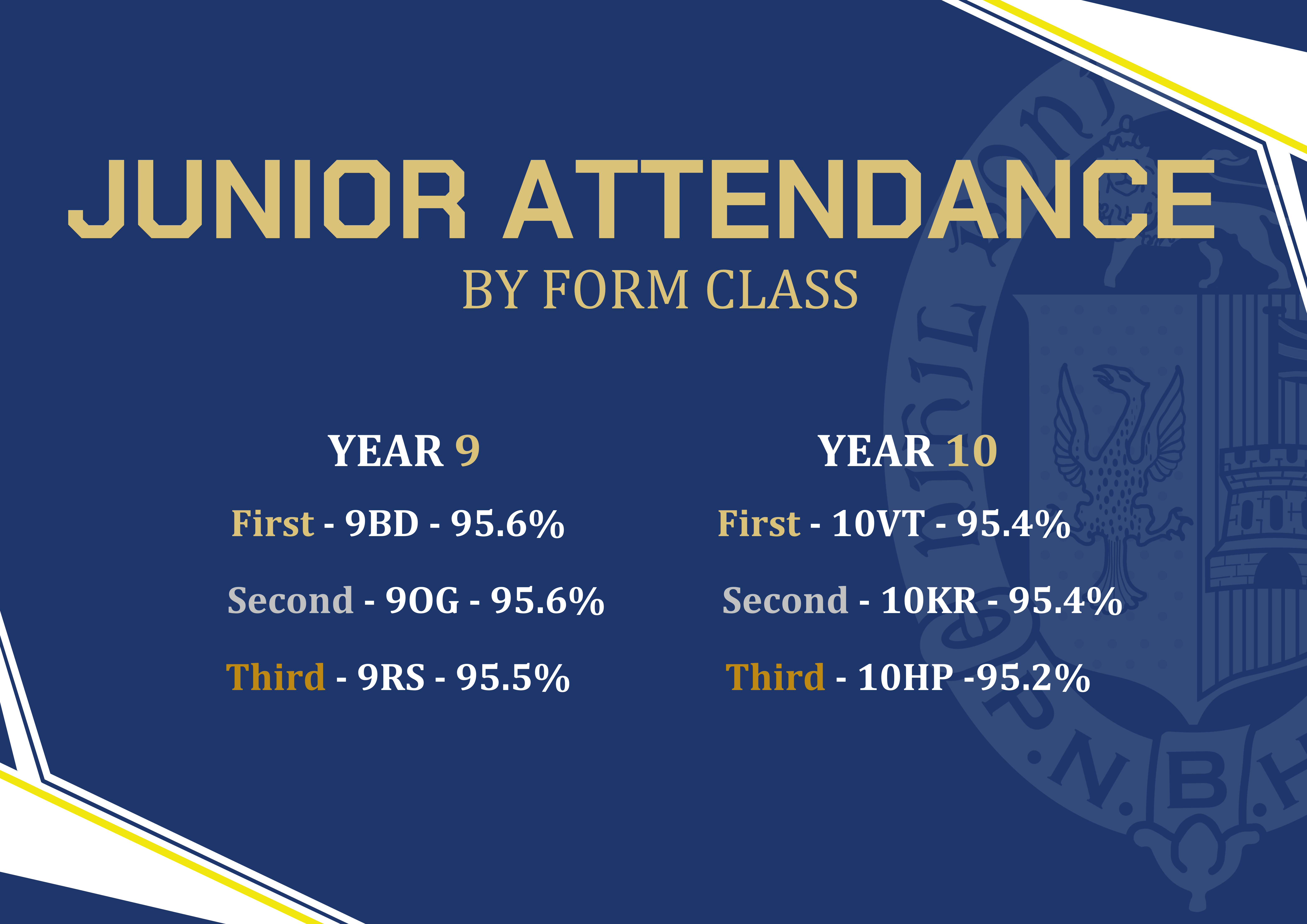 JUNIOR ATTENDANCE
BY FORM CLASS

YEAR 9

First - 9BD - 95.6%

Second - 9OG - 95.6%

Third - 9RS - 95.5%

YEAR 10

First - 10VT - 95.4%

Second - 10KR - 95.4%

Third - 10HP -95.2%

N.B.H